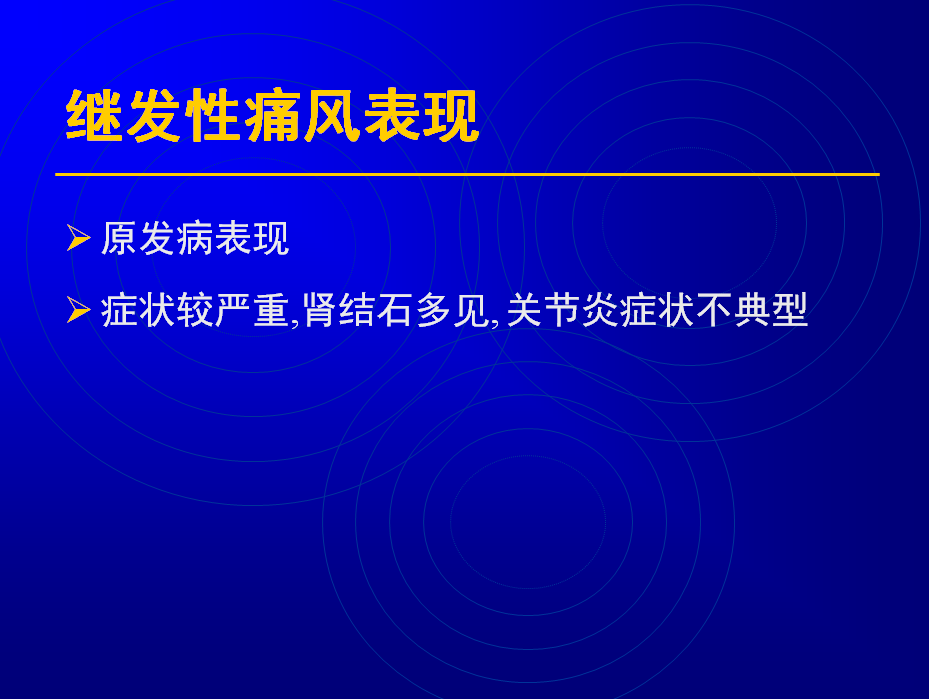 继发性痛风表现

➢ 原发病表现

➢ 症状较严重,肾结石多见,关节炎症状不典型